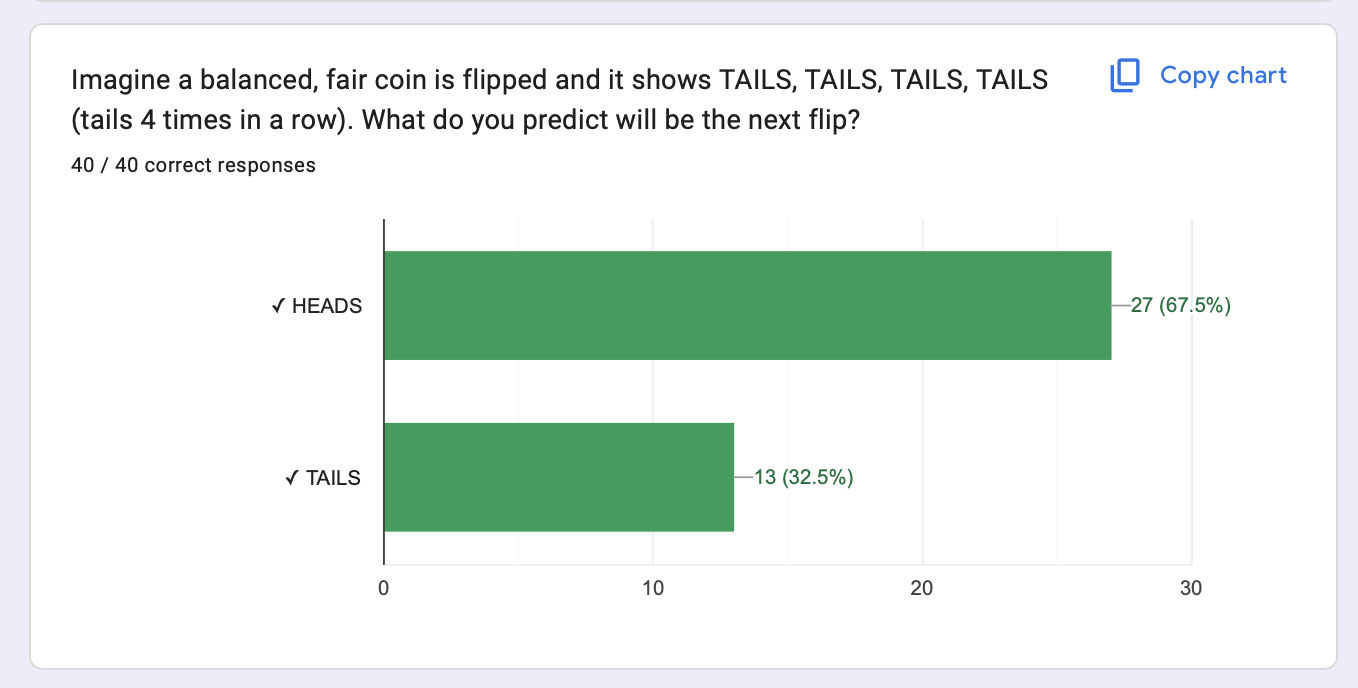 Imagine a balanced, fair coin is flipped and it shows TAILS, TAILS, TAILS, TAILS (tails 4 times in a row). What do you predict will be the next flip?

Copy chart

40 / 40 correct responses

✓ HEADS
27 (67.5%)
✓ TAILS
13 (32.5%)

0
10
20
30